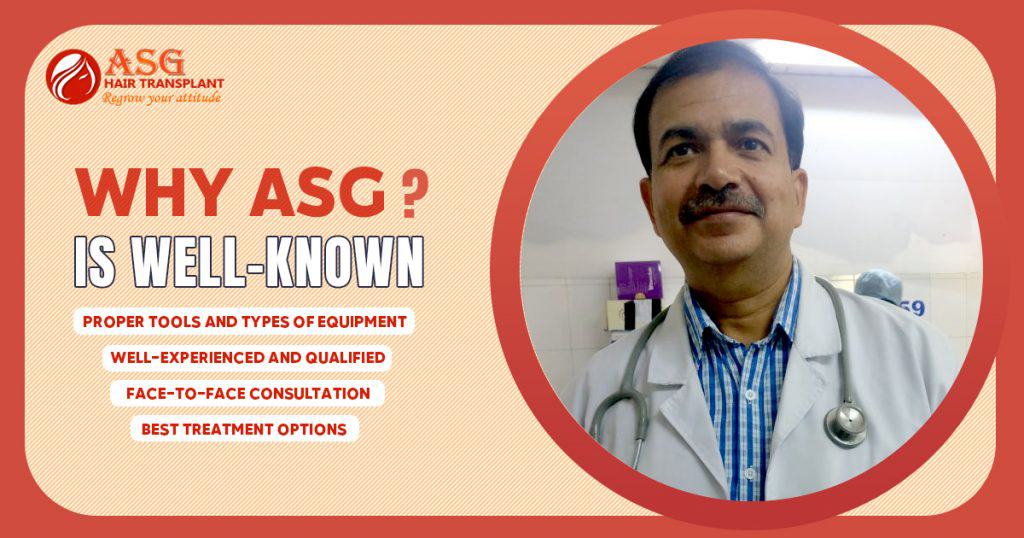 ASG
HAIR TRANSPLANT
Regrow your attitude

WHY ASG ?
IS WELL-KNOWN

PROPER TOOLS AND TYPES OF EQUIPMENT
WELL-EXPERIENCED AND QUALIFIED
FACE-TO-FACE CONSULTATION
BEST TREATMENT OPTIONS